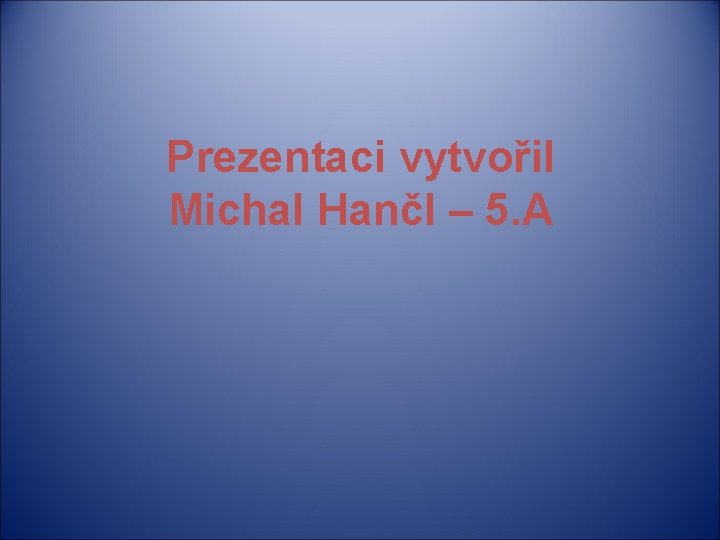 Prezentaci vytvořil
Michal Hančl – 5.A